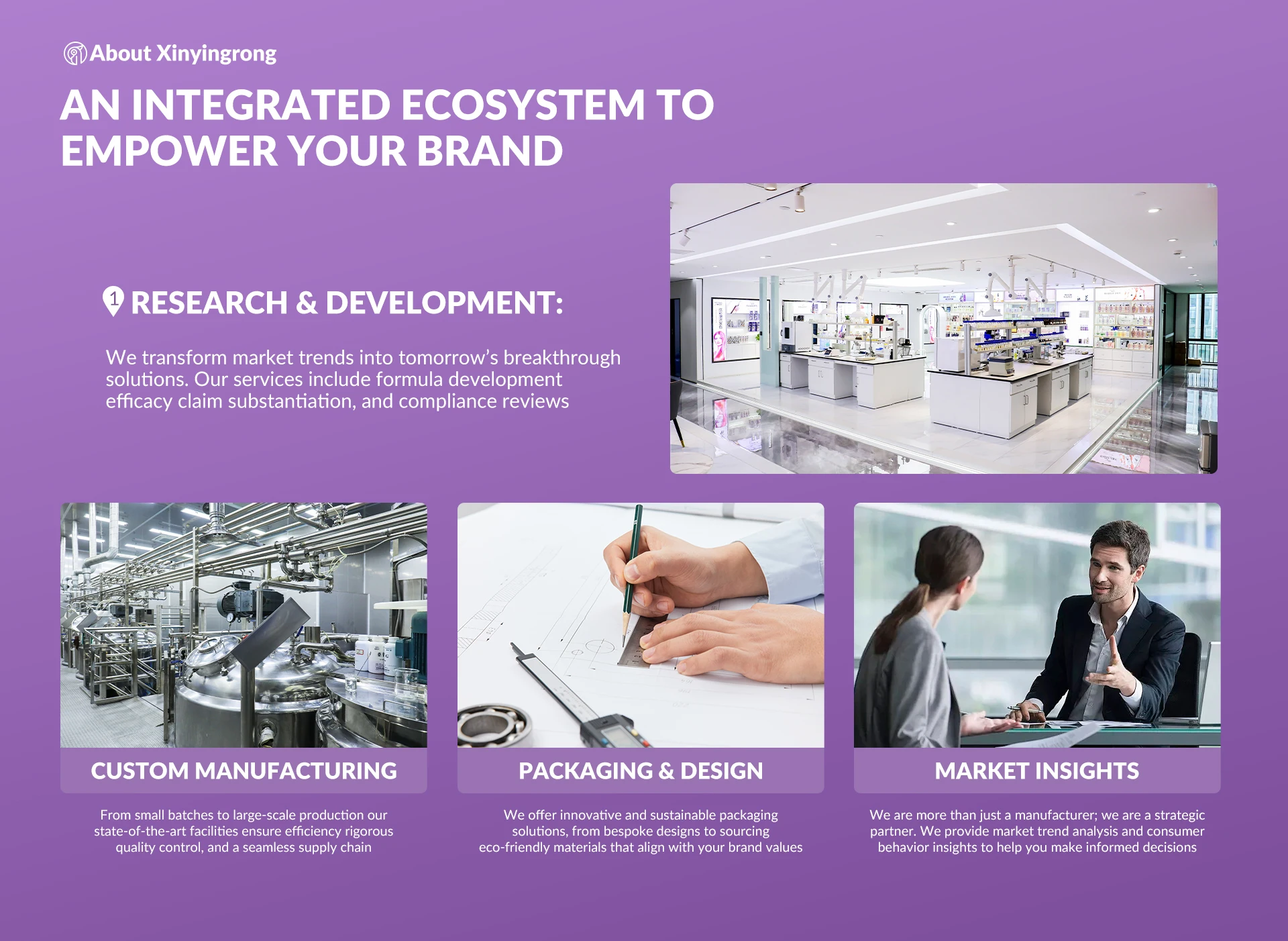 About Xinyingrong

AN INTEGRATED ECOSYSTEM TO EMPOWER YOUR BRAND

1 RESEARCH & DEVELOPMENT:

We transform market trends into tomorrow's breakthrough solutions. Our services include formula development efficacy claim substantiation, and compliance reviews

CUSTOM MANUFACTURING

From small batches to large-scale production our state-of-the-art facilities ensure efficiency rigorous quality control, and a seamless supply chain

PACKAGING & DESIGN

We offer innovative and sustainable packaging solutions, from bespoke designs to sourcing eco-friendly materials that align with your brand values

MARKET INSIGHTS

We are more than just a manufacturer; we are a strategic partner. We provide market trend analysis and consumer behavior insights to help you make informed decisions